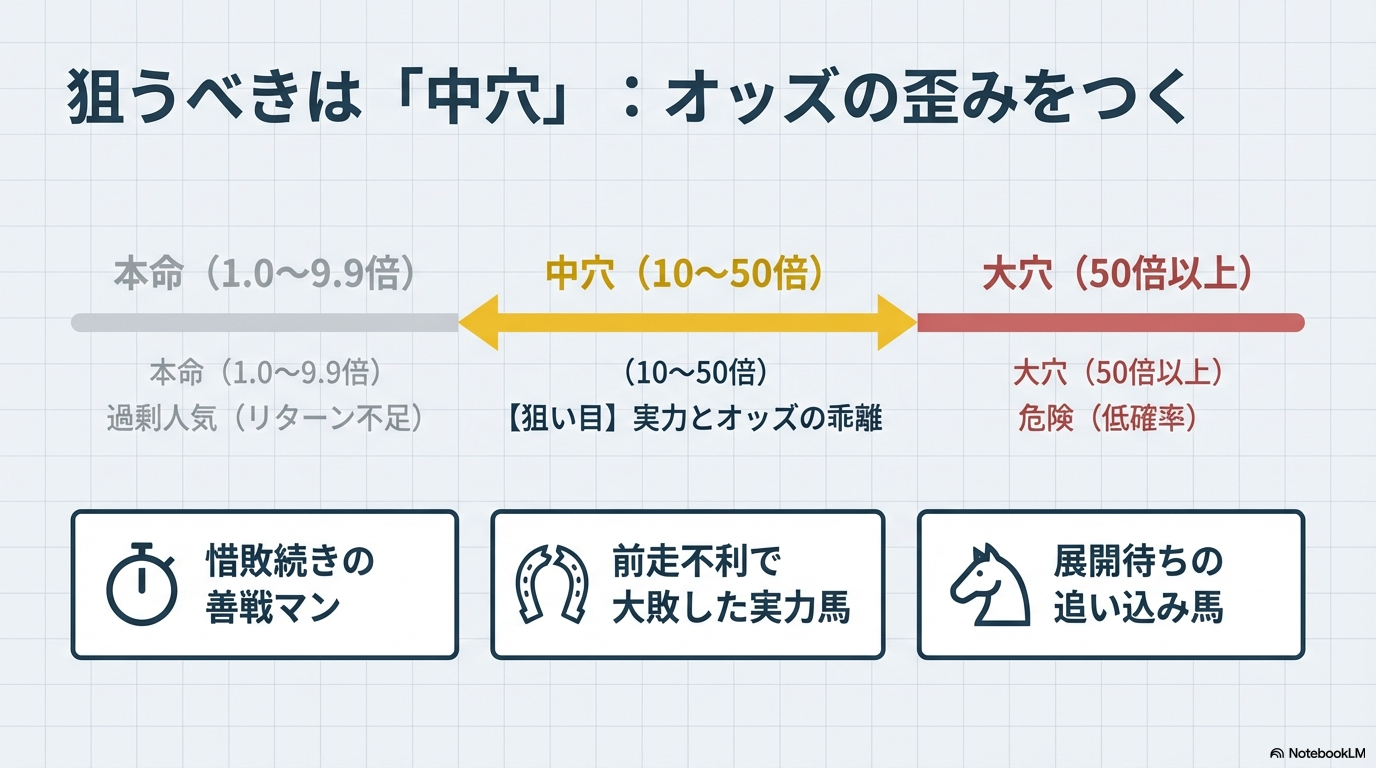 狙うべきは「中穴」：オッズの歪みをつく

本命（1.0〜9.9倍）

中穴（10〜50倍）

大穴（50倍以上）

本命（1.0〜9.9倍）
過剰人気（リターン不足）

（10〜50倍）
【狙い目】実力とオッズの乖離

大穴（50倍以上）
危険（低確率）

惜敗続きの善戦マン

前走不利で大敗した実力馬

展開待ちの追い込み馬

NotebookLM